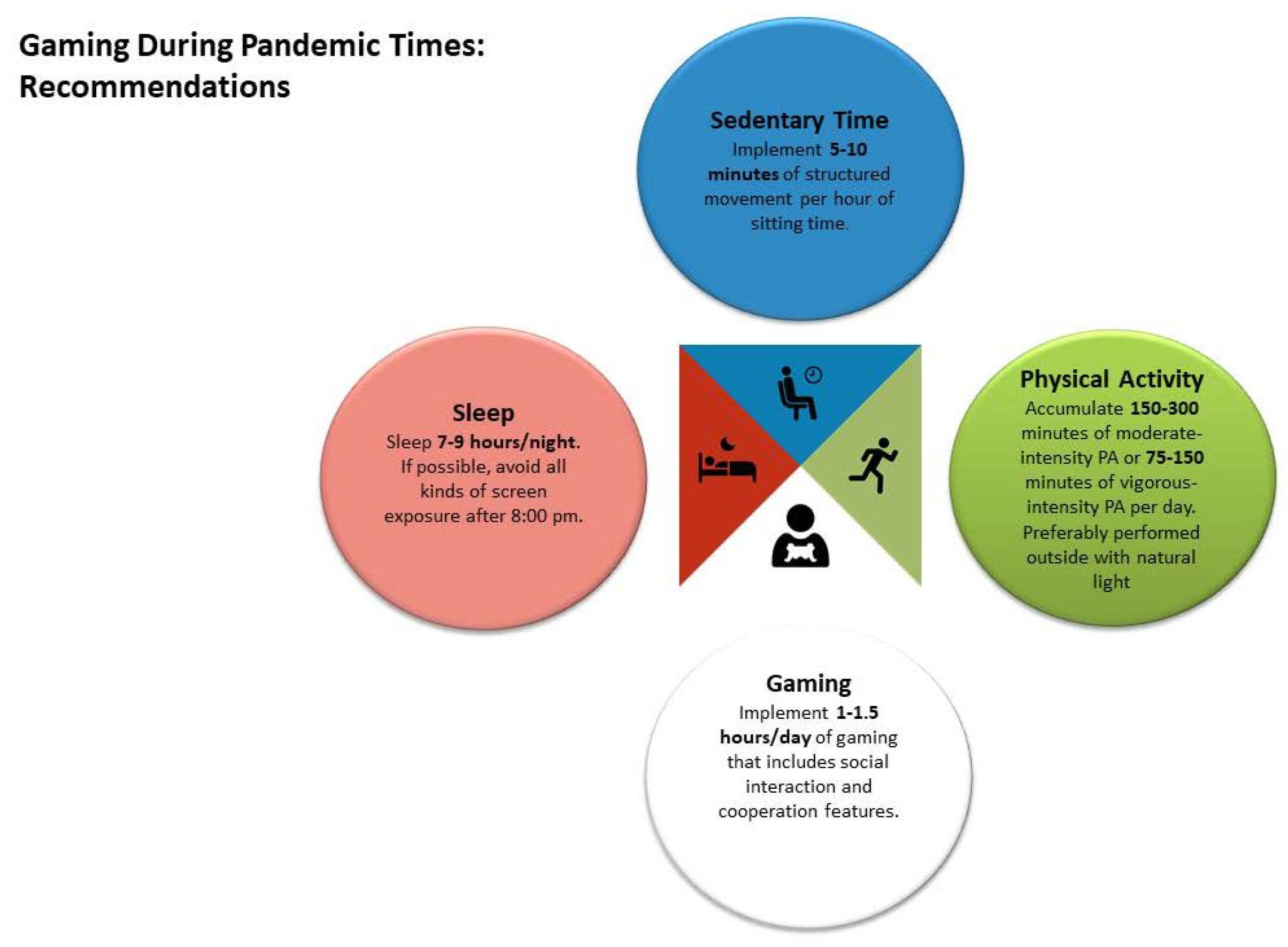 Gaming During Pandemic Times: Recommendations

Sedentary Time
Implement 5-10 minutes of structured movement per hour of sitting time.

Sleep
Sleep 7-9 hours/night. If possible, avoid all kinds of screen exposure after 8:00 pm.

Physical Activity
Accumulate 150-300 minutes of moderate-intensity PA or 75-150 minutes of vigorous-intensity PA per day. Preferably performed outside with natural light

Gaming
Implement 1-1.5 hours/day of gaming that includes social interaction and cooperation features.